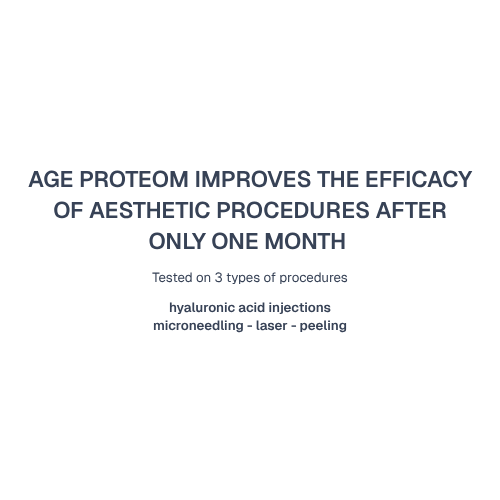 AGE PROTEOM IMPROVES THE EFFICACY OF AESTHETIC PROCEDURES AFTER ONLY ONE MONTH

Tested on 3 types of procedures

hyaluronic acid injections
microneedling - laser - peeling